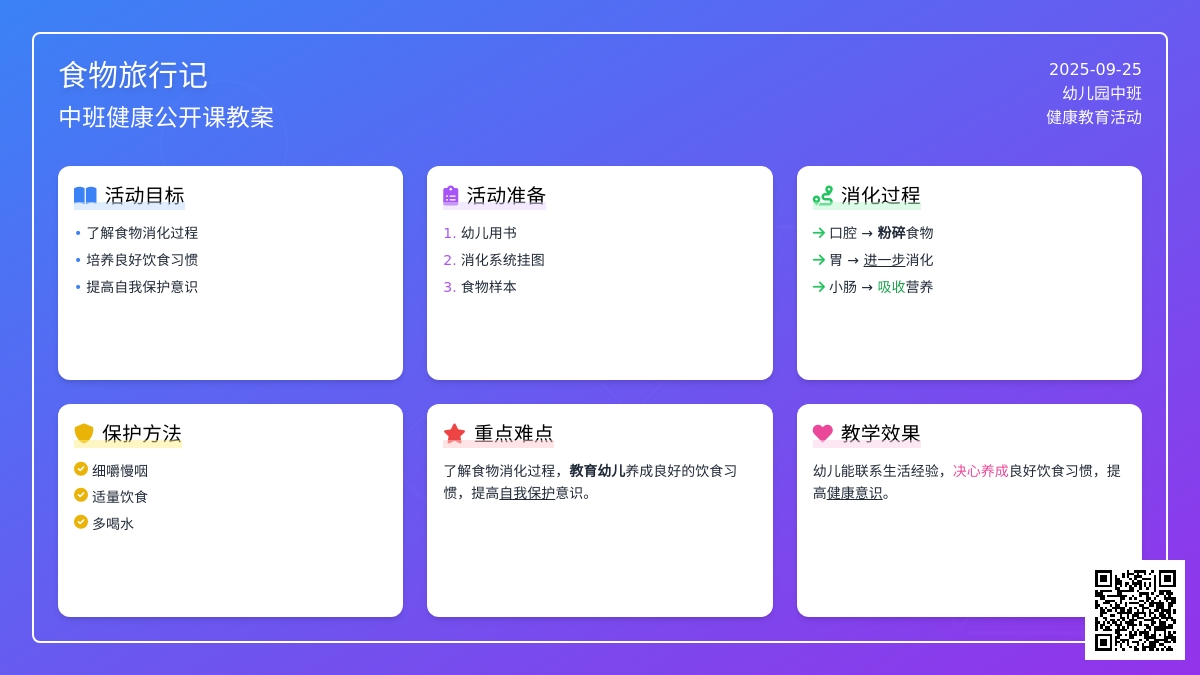 食物旅行记
中班健康公开课教案

2025-09-25
幼儿园中班
健康教育活动

活动目标
• 了解食物消化过程
• 培养良好饮食习惯
• 提高自我保护意识

活动准备
1. 幼儿用书
2. 消化系统挂图
3. 食物样本

消化过程
→ 口腔 → 粉碎食物
→ 胃 → 进一步消化
→ 小肠 → 吸收营养

保护方法
细嚼慢咽
适量饮食
多喝水

重点难点
了解食物消化过程，教育幼儿养成良好的饮食习惯，提高自我保护意识。

教学效果
幼儿能联系生活经验，决心养成良好饮食习惯，提高健康意识。